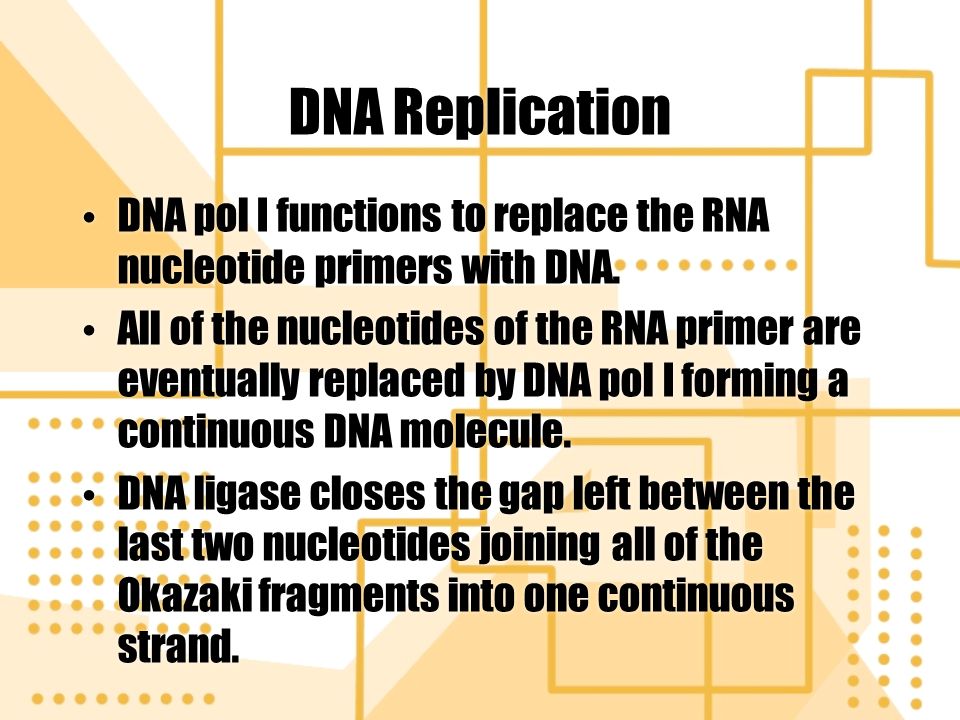 DNA Replication

• DNA pol I functions to replace the RNA nucleotide primers with DNA.
• All of the nucleotides of the RNA primer are eventually replaced by DNA pol I forming a continuous DNA molecule.
• DNA ligase closes the gap left between the last two nucleotides joining all of the Okazaki fragments into one continuous strand.